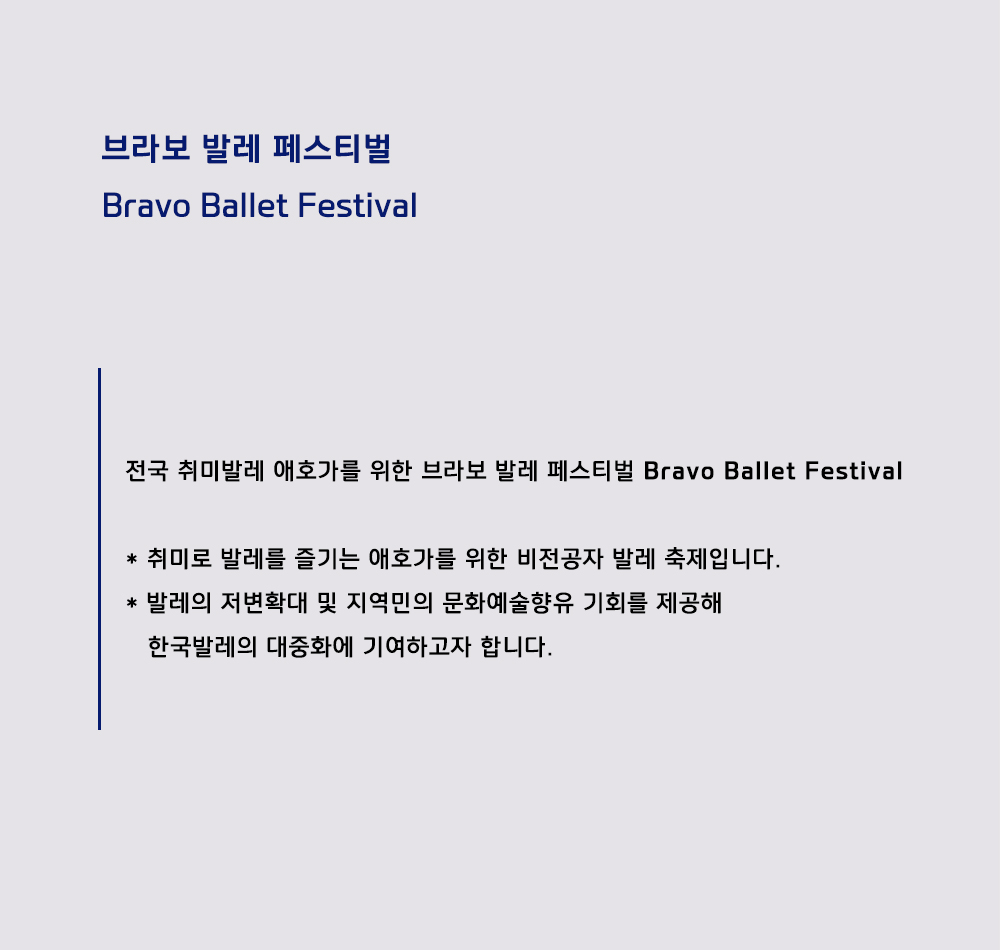 브라보 발레 페스티벌
Bravo Ballet Festival

전국 취미발레 애호가를 위한 브라보 발레 페스티벌 Bravo Ballet Festival

* 취미로 발레를 즐기는 애호가를 위한 비전공자 발레 축제입니다.
* 발레의 저변확대 및 지역민의 문화예술향유 기회를 제공해 한국발레의 대중화에 기여하고자 합니다.